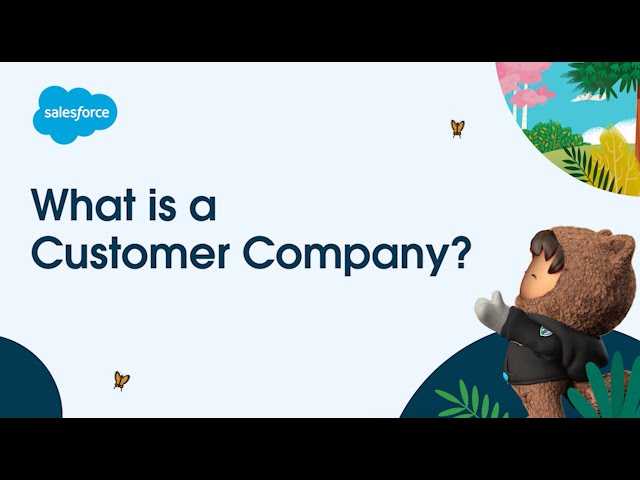 salesforce

What is a Customer Company?